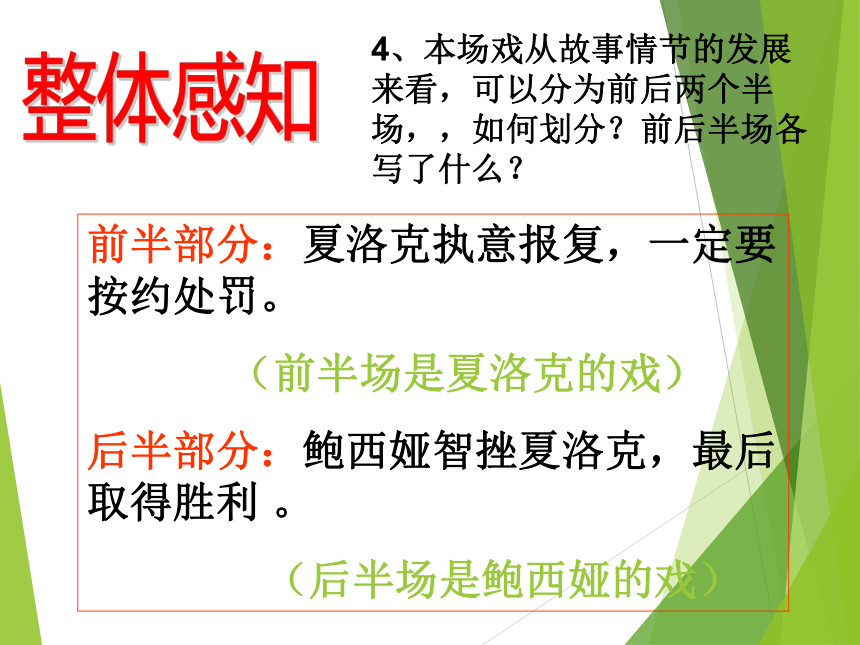 整体感知

4、本场戏从故事情节的发展来看，可以分为前后两个半场，，如何划分？前后半场各写了什么？

前半部分：夏洛克执意报复，一定要按约处罚。

（前半场是夏洛克的戏）

后半部分：鲍西娅智挫夏洛克，最后取得胜利 。

（后半场是鲍西娅的戏）